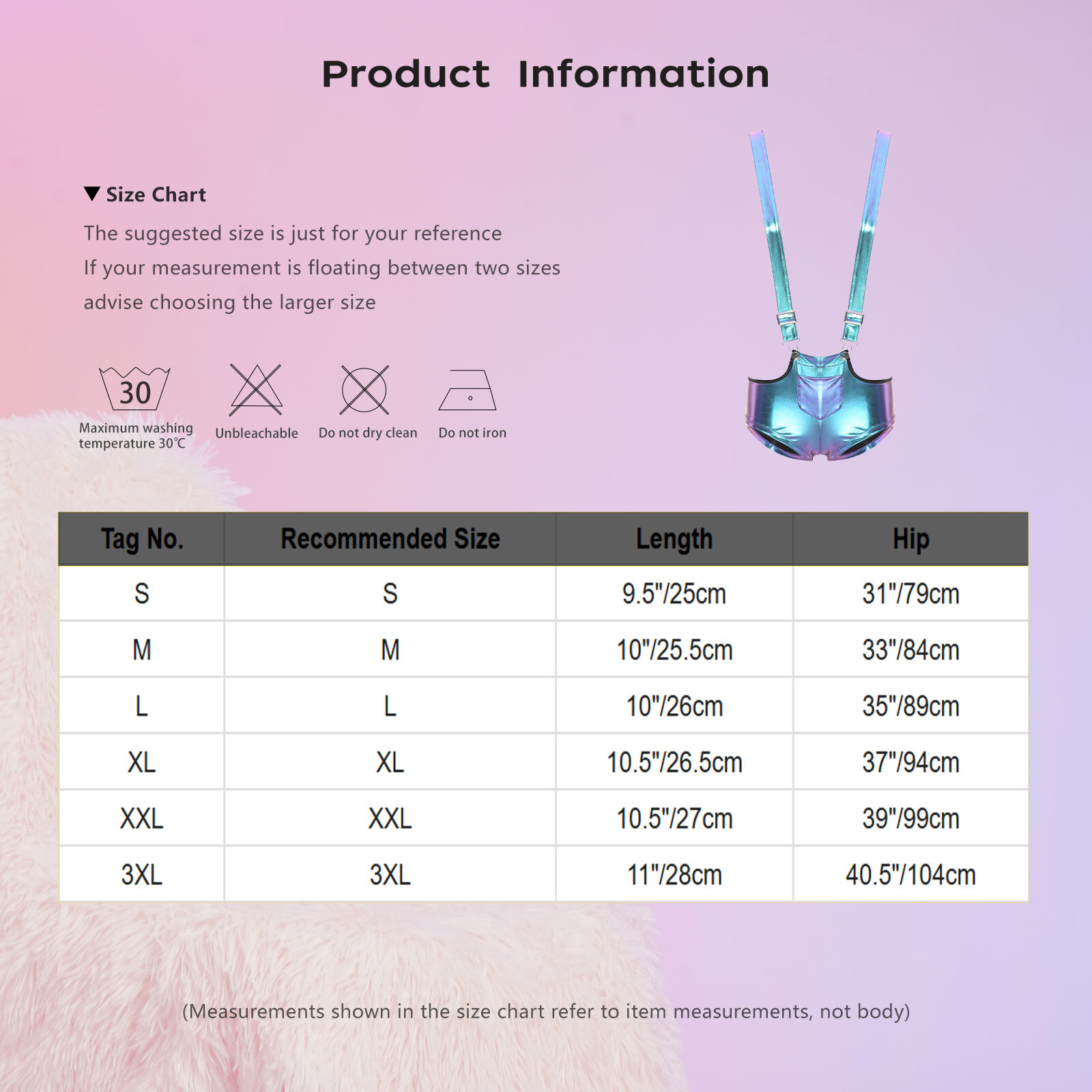 Product Information

▼ Size Chart

The suggested size is just for your reference
If your measurement is floating between two sizes
advise choosing the larger size

30
Maximum washing temperature 30℃

Unbleachable

Do not dry clean

Do not iron

| Tag No. | Recommended Size | Length | Hip |
|---|---|---|---|
| S | S | 9.5"/25cm | 31"/79cm |
| M | M | 10"/25.5cm | 33"/84cm |
| L | L | 10"/26cm | 35"/89cm |
| XL | XL | 10.5"/26.5cm | 37"/94cm |
| XXL | XXL | 10.5"/27cm | 39"/99cm |
| 3XL | 3XL | 11"/28cm | 40.5"/104cm |

(Measurements shown in the size chart refer to item measurements, not body)